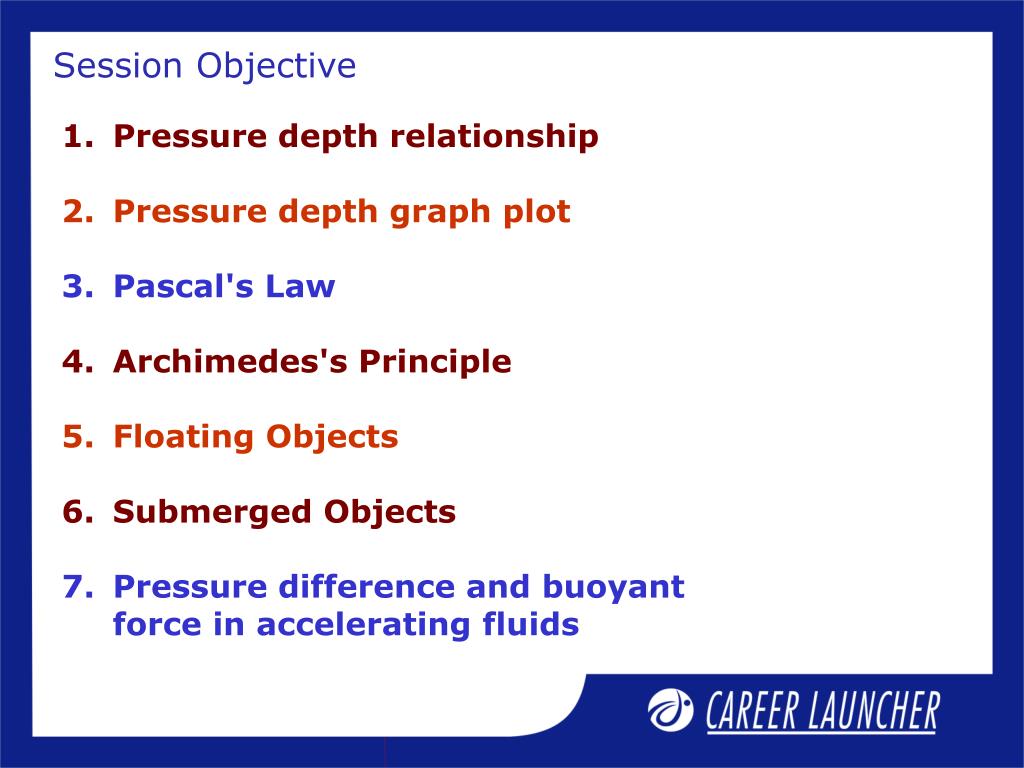 Session Objective

1. Pressure depth relationship

2. Pressure depth graph plot

3. Pascal's Law

4. Archimedes's Principle

5. Floating Objects

6. Submerged Objects

7. Pressure difference and buoyant force in accelerating fluids

CAREER LAUNCHER